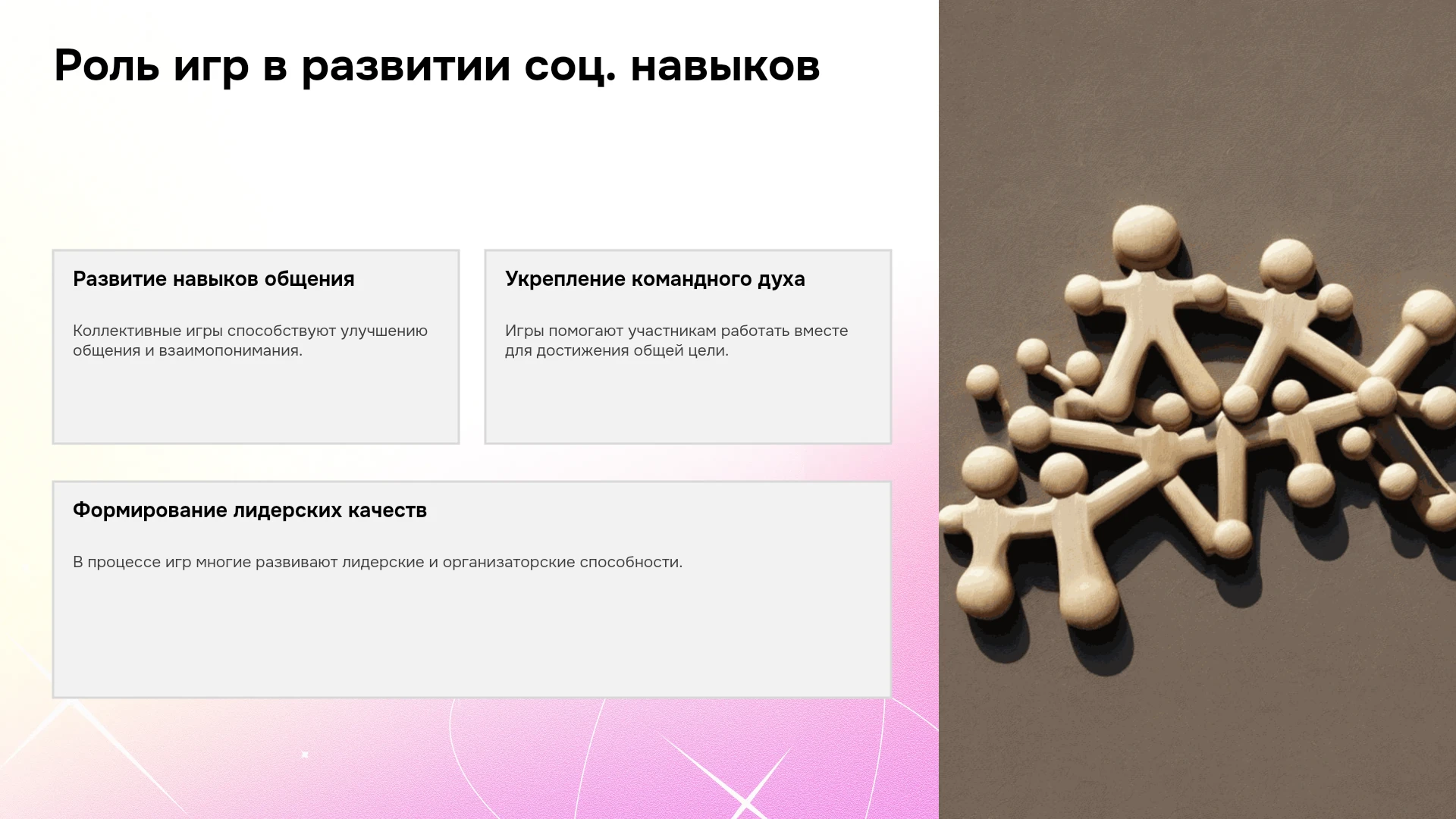 Роль игр в развитии соц. навыков

Развитие навыков общения

Коллективные игры способствуют улучшению общения и взаимопонимания.

Укрепление командного духа

Игры помогают участникам работать вместе для достижения общей цели.

Формирование лидерских качеств

В процессе игр многие развивают лидерские и организаторские способности.